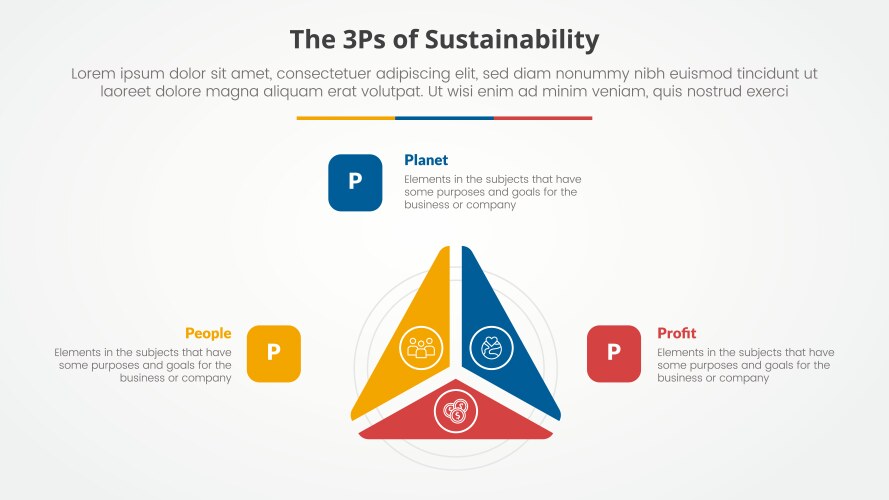 The 3Ps of Sustainability

Lorem ipsum dolor sit amet, consectetuer adipiscing elit, sed diam nonummy nibh euismod tincidunt ut laoreet dolore magna aliquam erat volutpat. Ut wisi enim ad minim veniam, quis nostrud exerci

P

Planet

Elements in the subjects that have some purposes and goals for the business or company

People

Elements in the subjects that have some purposes and goals for the business or company

P

P

Profit

Elements in the subjects that have some purposes and goals for the business or company